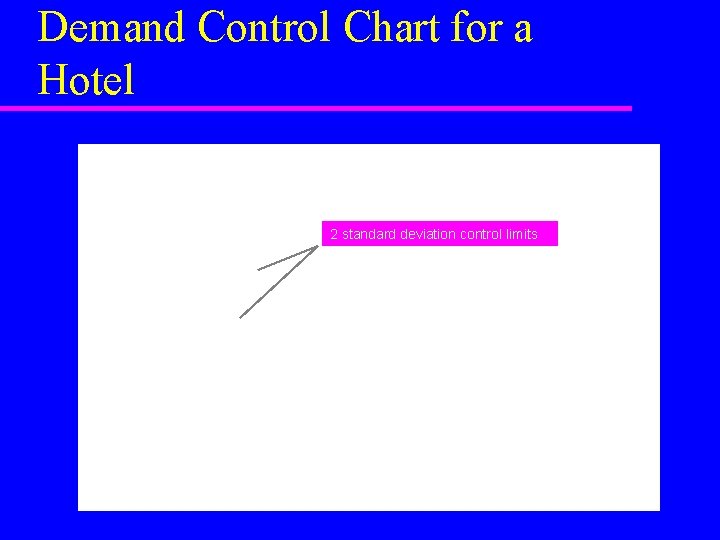 Demand Control Chart for a Hotel

2 standard deviation control limits